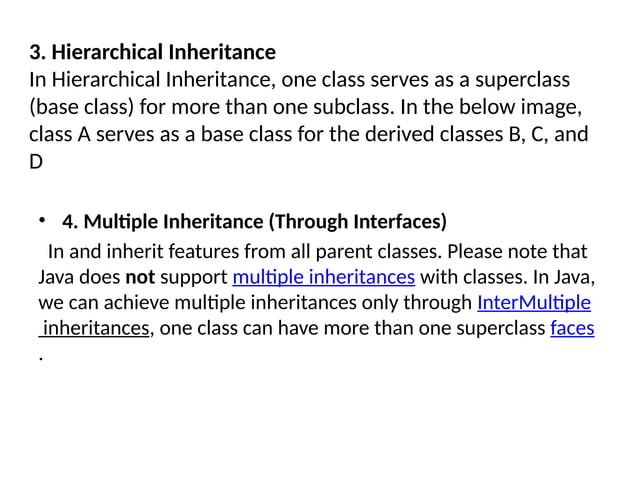 **3. Hierarchical Inheritance**
In Hierarchical Inheritance, one class serves as a superclass (base class) for more than one subclass. In the below image, class A serves as a base class for the derived classes B, C, and D

• **4. Multiple Inheritance (Through Interfaces)**
In and inherit features from all parent classes. Please note that Java does **not** support multiple inheritances with classes. In Java, we can achieve multiple inheritances only through InterMultiple inheritances, one class can have more than one superclass faces .